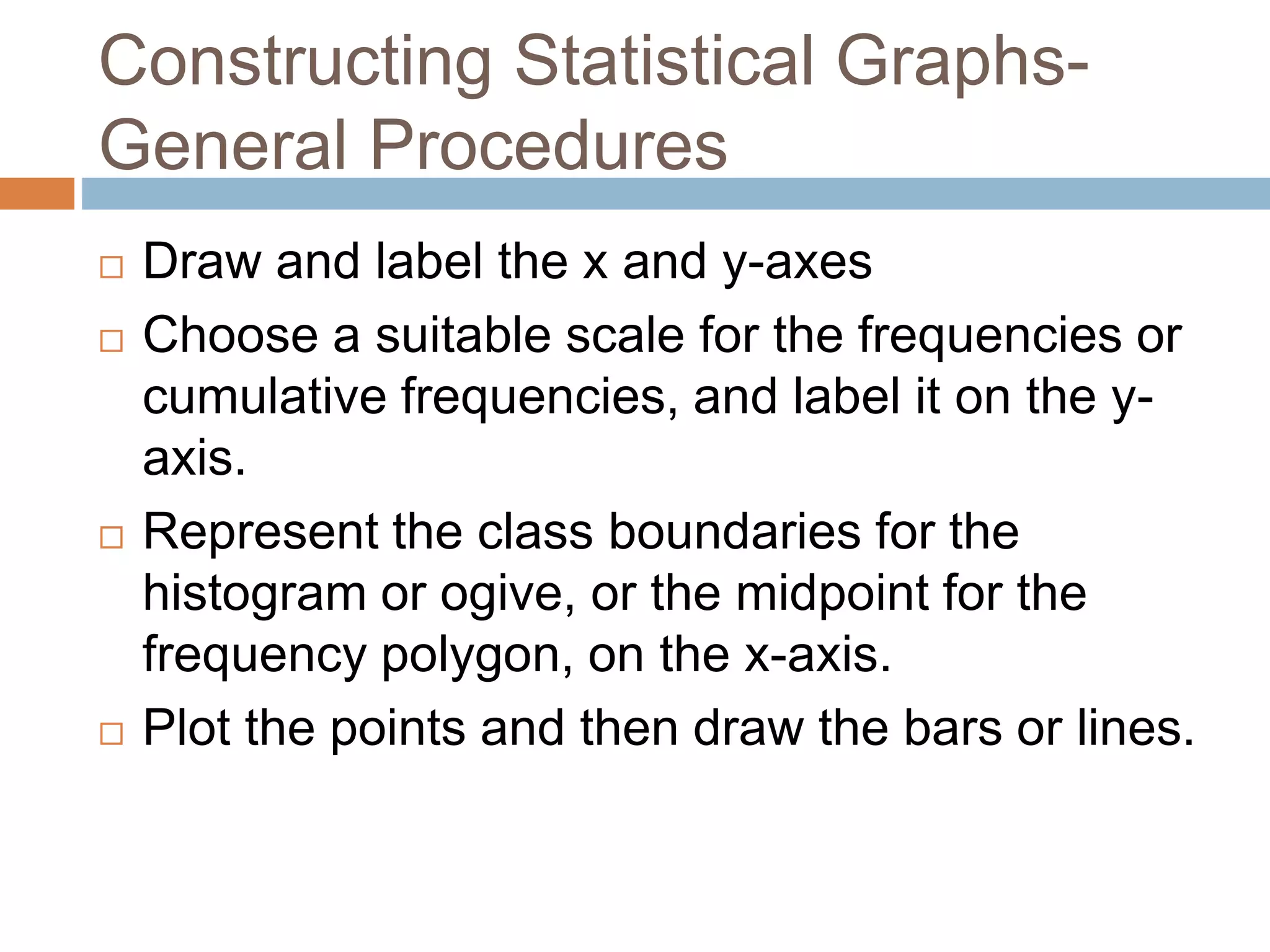 Constructing Statistical Graphs-General Procedures

□ Draw and label the x and y-axes
□ Choose a suitable scale for the frequencies or cumulative frequencies, and label it on the y-axis.
□ Represent the class boundaries for the histogram or ogive, or the midpoint for the frequency polygon, on the x-axis.
□ Plot the points and then draw the bars or lines.